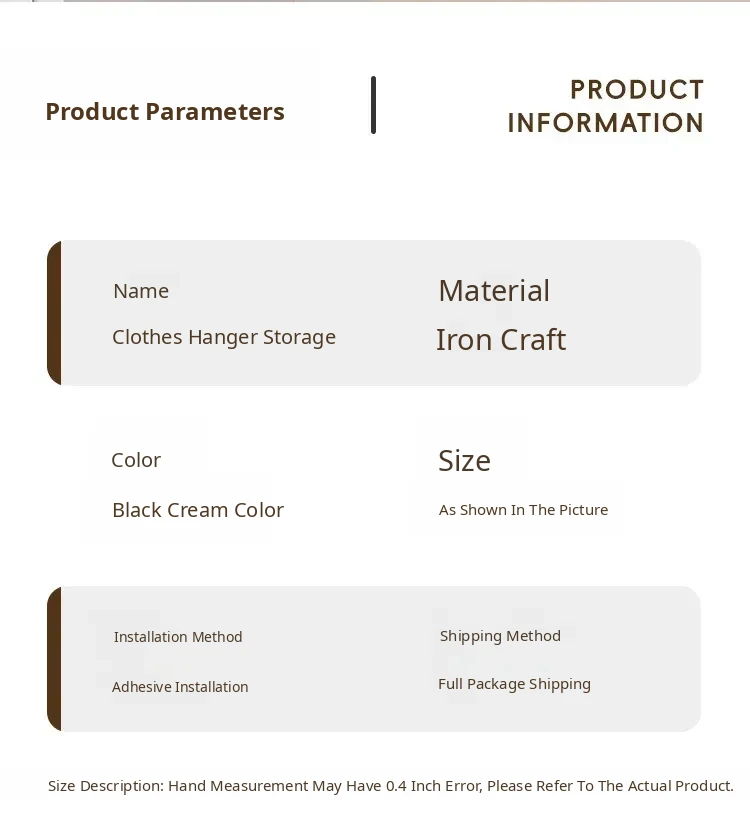 Product Parameters

PRODUCT INFORMATION

Name
Clothes Hanger Storage

Material
Iron Craft

Color
Black Cream Color

Size
As Shown In The Picture

Installation Method
Adhesive Installation

Shipping Method
Full Package Shipping

Size Description: Hand Measurement May Have 0.4 Inch Error, Please Refer To The Actual Product.